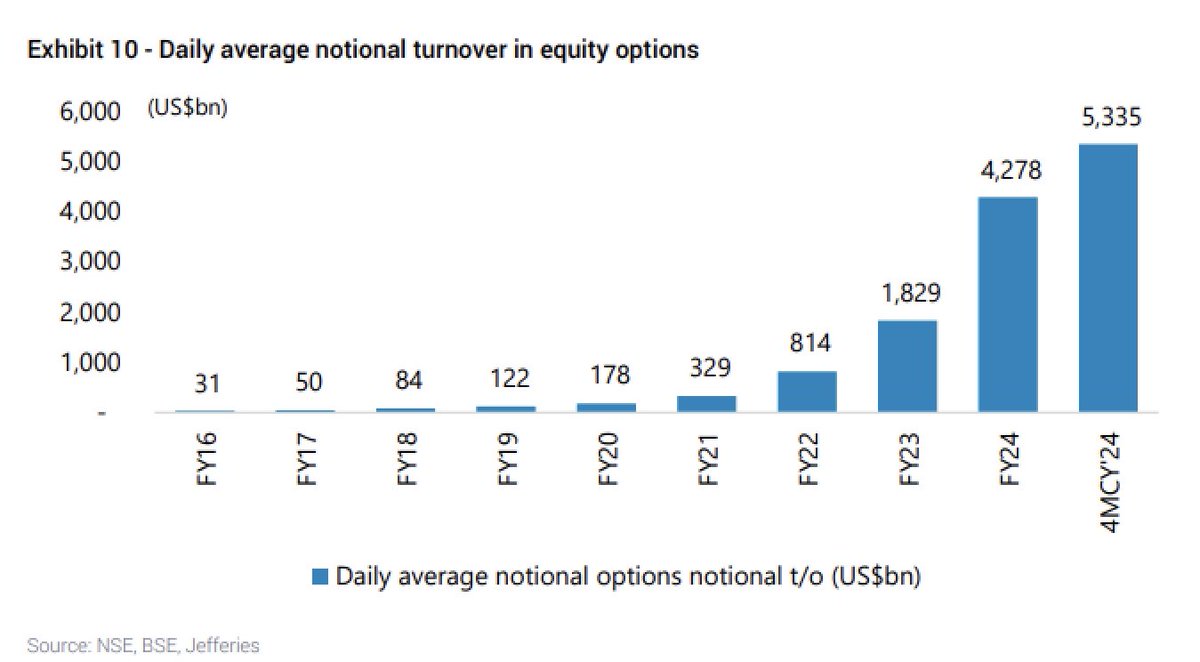 Exhibit 10 - Daily average notional turnover in equity options

(US$bn)

6,000
5,000
4,000
3,000
2,000
1,000
-

31 50 84 122 178 329 814 1,829 4,278 5,335

FY16 FY17 FY18 FY19 FY20 FY21 FY22 FY23 FY24 4MCY'24

Daily average notional options notional t/o (US$bn)

Source: NSE, BSE, Jefferies